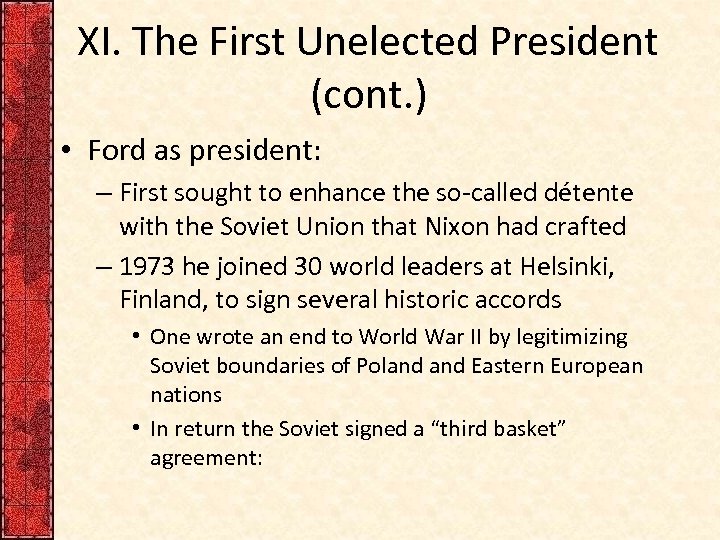 XI. The First Unelected President (cont.)

• Ford as president:

– First sought to enhance the so-called détente with the Soviet Union that Nixon had crafted

– 1973 he joined 30 world leaders at Helsinki, Finland, to sign several historic accords

• One wrote an end to World War II by legitimizing Soviet boundaries of Poland and Eastern European nations

• In return the Soviet signed a “third basket” agreement: